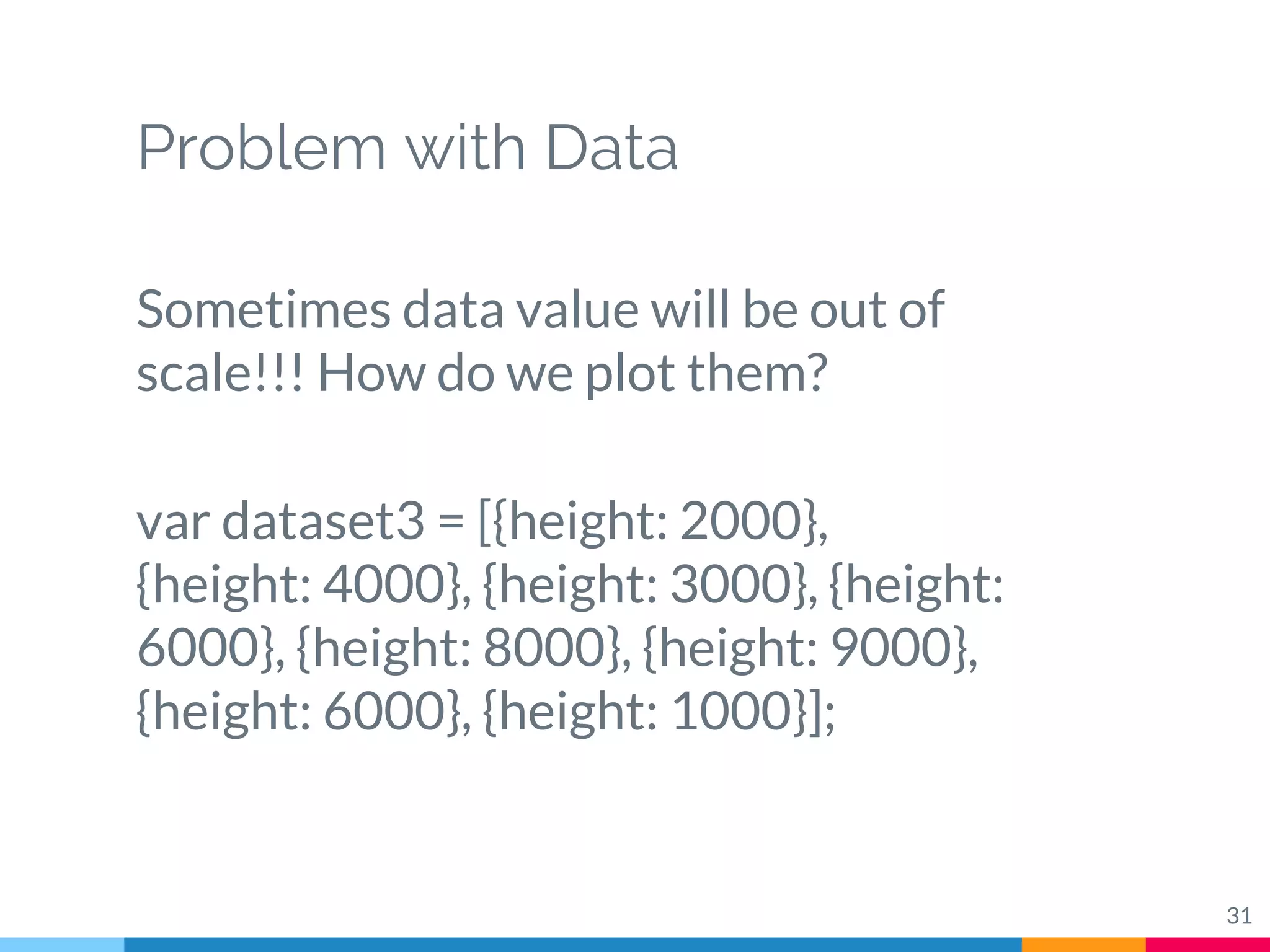 Problem with Data

Sometimes data value will be out of scale!!! How do we plot them?

var dataset3 = [{height: 2000}, {height: 4000}, {height: 3000}, {height: 6000}, {height: 8000}, {height: 9000}, {height: 6000}, {height: 1000}];

31